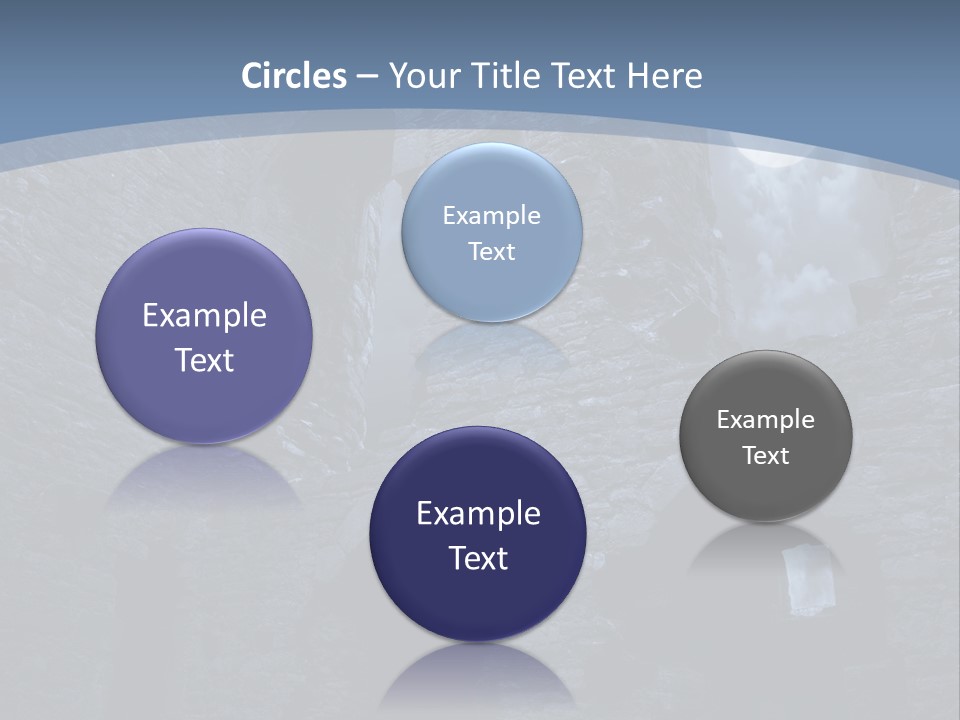 Circles – Your Title Text Here

Example Text

Example Text

Example Text

Example Text